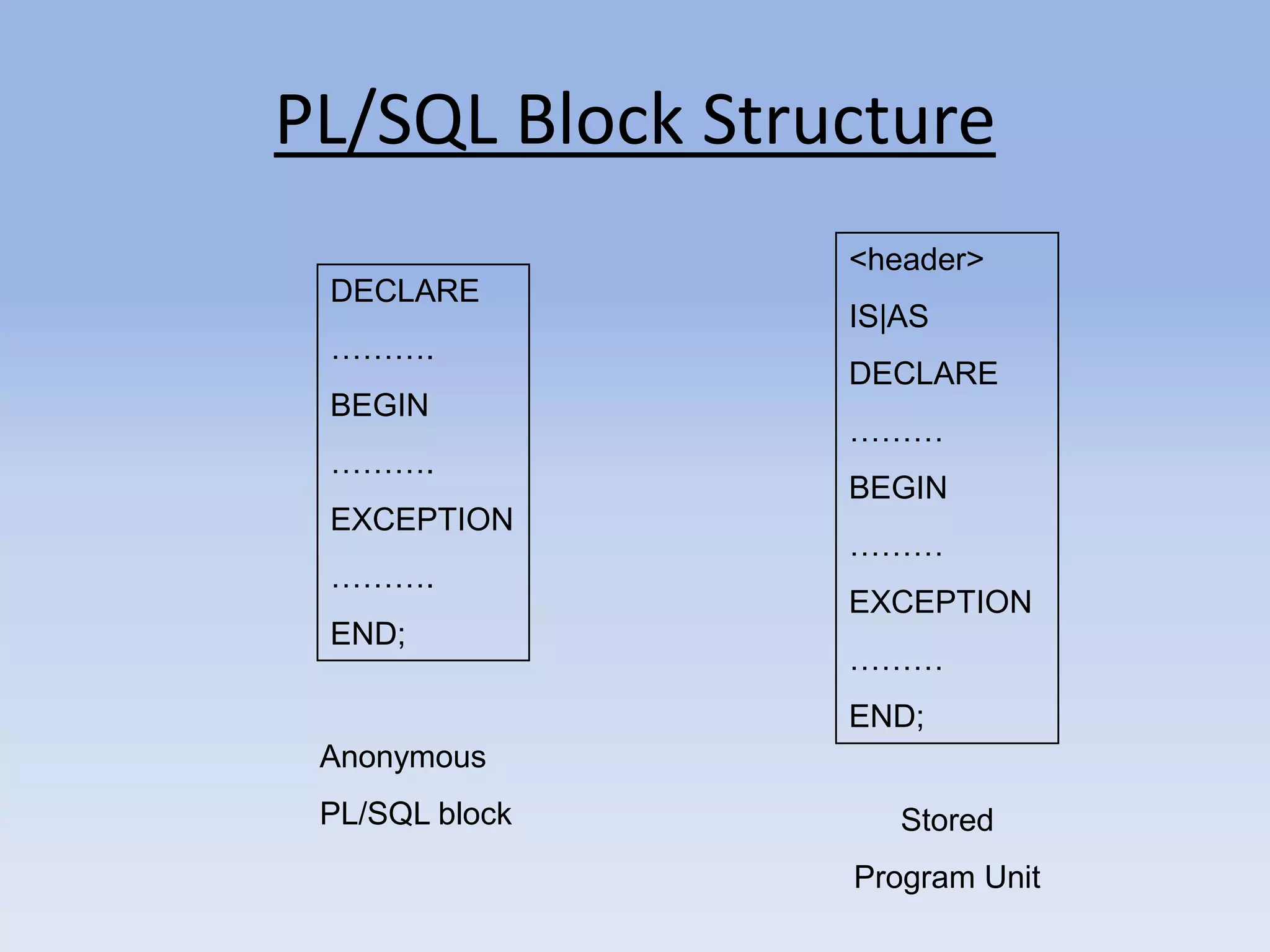 PL/SQL Block Structure

DECLARE

……….

BEGIN

……….

EXCEPTION

……….

END;

Anonymous

PL/SQL block

<header>

IS|AS

DECLARE

………

BEGIN

………

EXCEPTION

………

END;

Stored

Program Unit